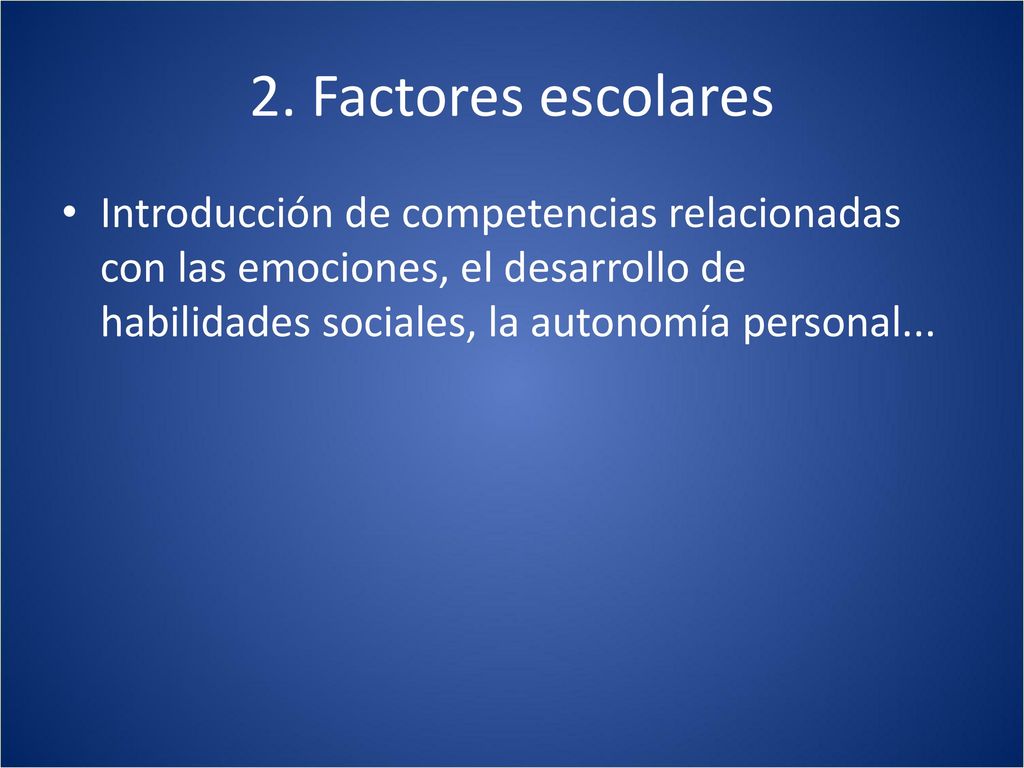 2. Factores escolares

• Introducción de competencias relacionadas con las emociones, el desarrollo de habilidades sociales, la autonomía personal...